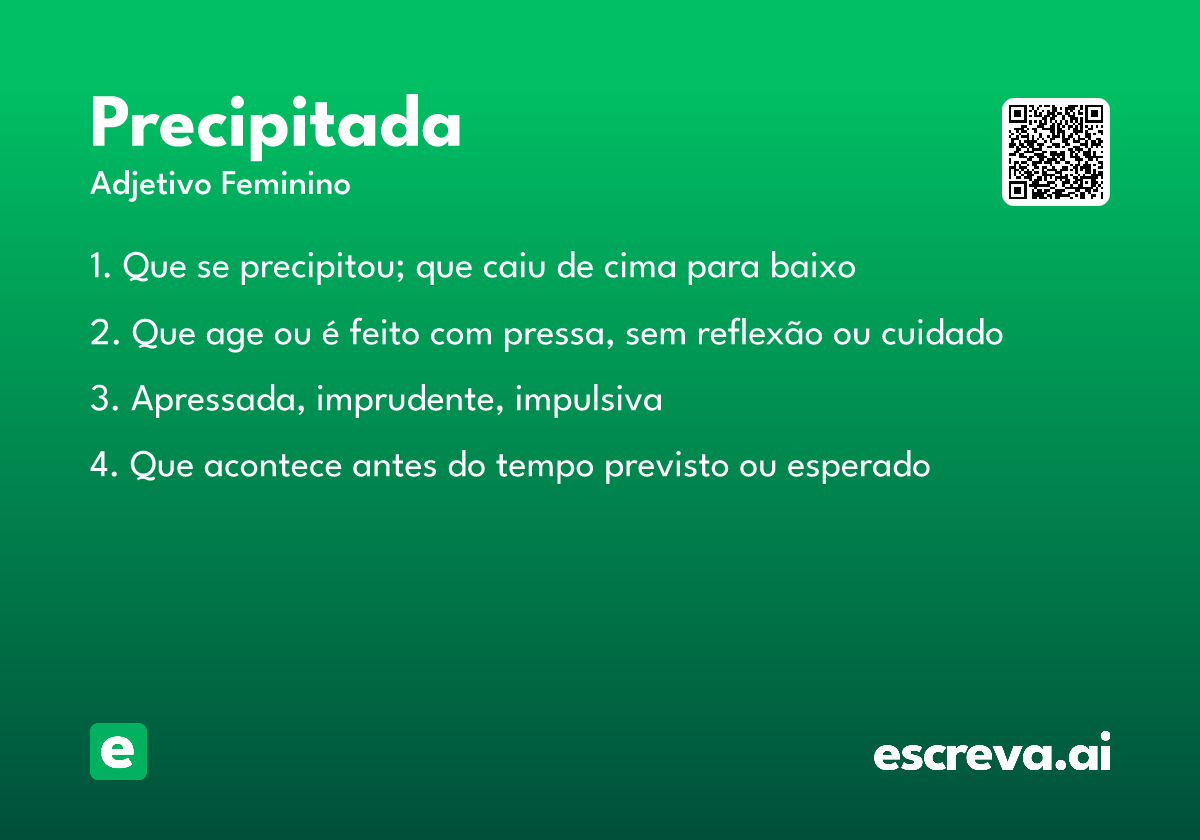 Precipitada
Adjetivo Feminino

1. Que se precipitou; que caiu de cima para baixo

2. Que age ou é feito com pressa, sem reflexão ou cuidado

3. Apressada, imprudente, impulsiva

4. Que acontece antes do tempo previsto ou esperado

e

escreva.ai